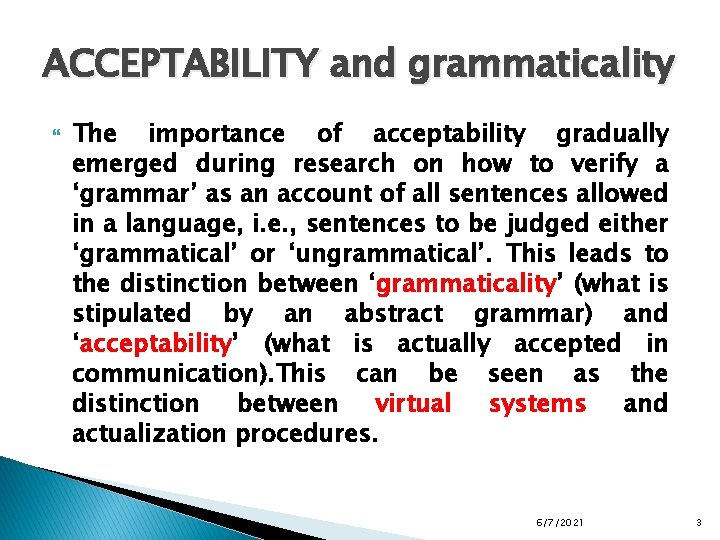 ACCEPTABILITY and grammaticality

The importance of acceptability gradually emerged during research on how to verify a ‘grammar’ as an account of all sentences allowed in a language, i.e., sentences to be judged either ‘grammatical’ or ‘ungrammatical’. This leads to the distinction between ‘grammaticality’ (what is stipulated by an abstract grammar) and ‘acceptability’ (what is actually accepted in communication).This can be seen as the distinction between virtual systems and actualization procedures.

6/7/2021

3